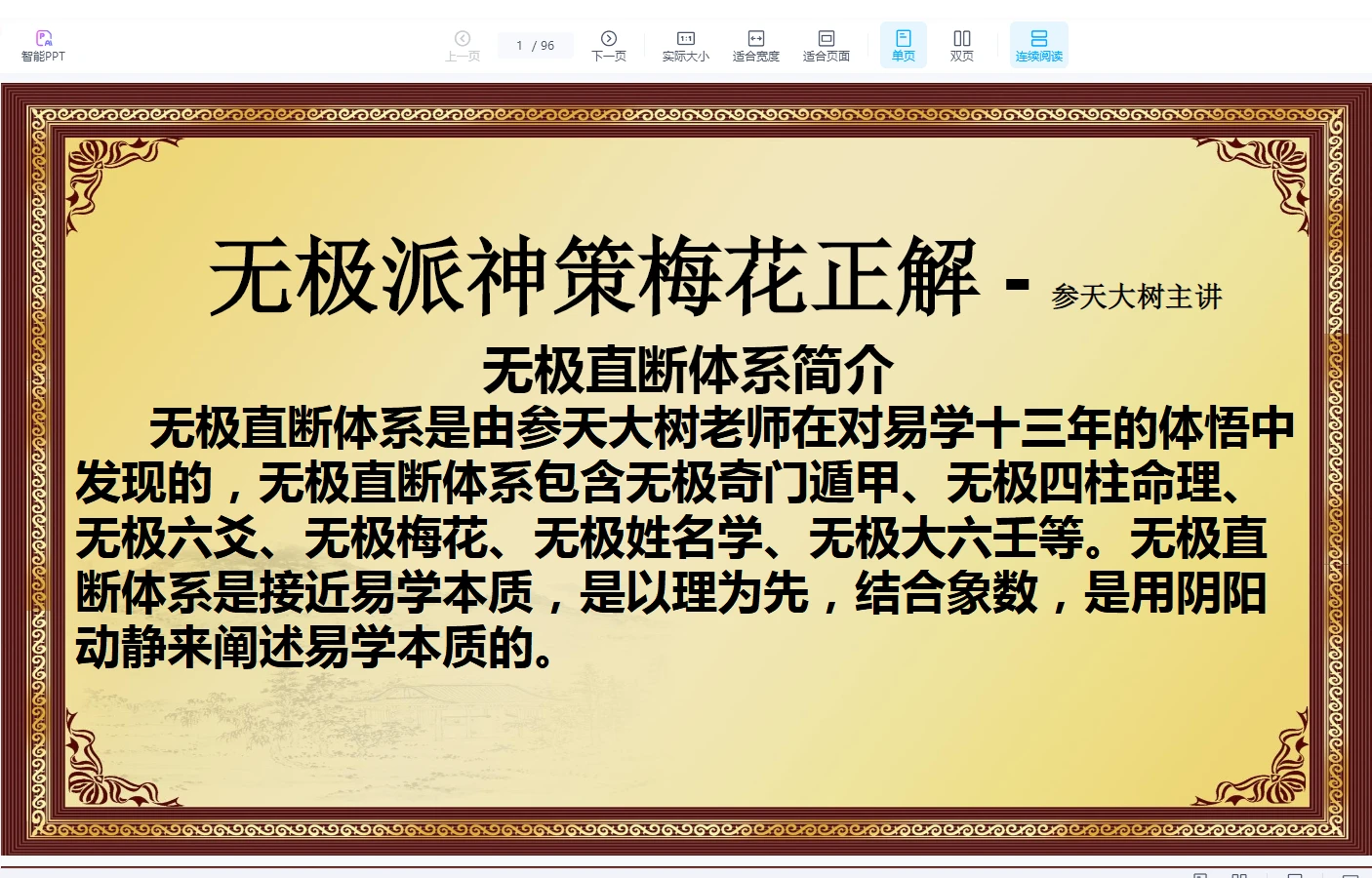 智能PPT

上一页 1 / 96 下一页 实际大小 适合宽度 适合页面 单页 双页 连续阅读

无极派神策梅花正解 - 参天大树主讲

无极直断体系简介

无极直断体系是由参天大树老师在对易学十三年的体悟中发现的，无极直断体系包含无极奇门遁甲、无极四柱命理、无极六爻、无极梅花、无极姓名学、无极大六壬等。无极直断体系是接近易学本质，是以理为先，结合象数，是用阴阳动静来阐述易学本质的。